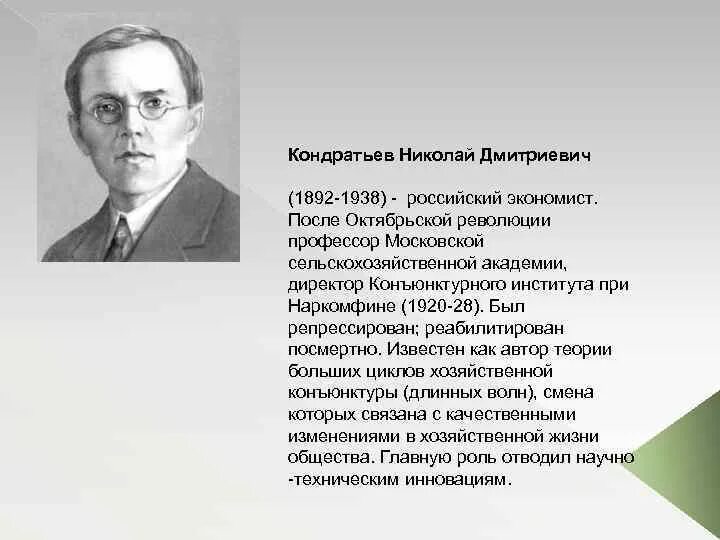 Кондратьев Николай Дмитриевич

(1892-1938) - российский экономист. После Октябрьской революции профессор Московской сельскохозяйственной академии, директор Конъюнктурного института при Наркомфине (1920-28). Был репрессирован; реабилитирован посмертно. Известен как автор теории больших циклов хозяйственной конъюнктуры (длинных волн), смена которых связана с качественными изменениями в хозяйственной жизни общества. Главную роль отводил научно -техническим инновациям.